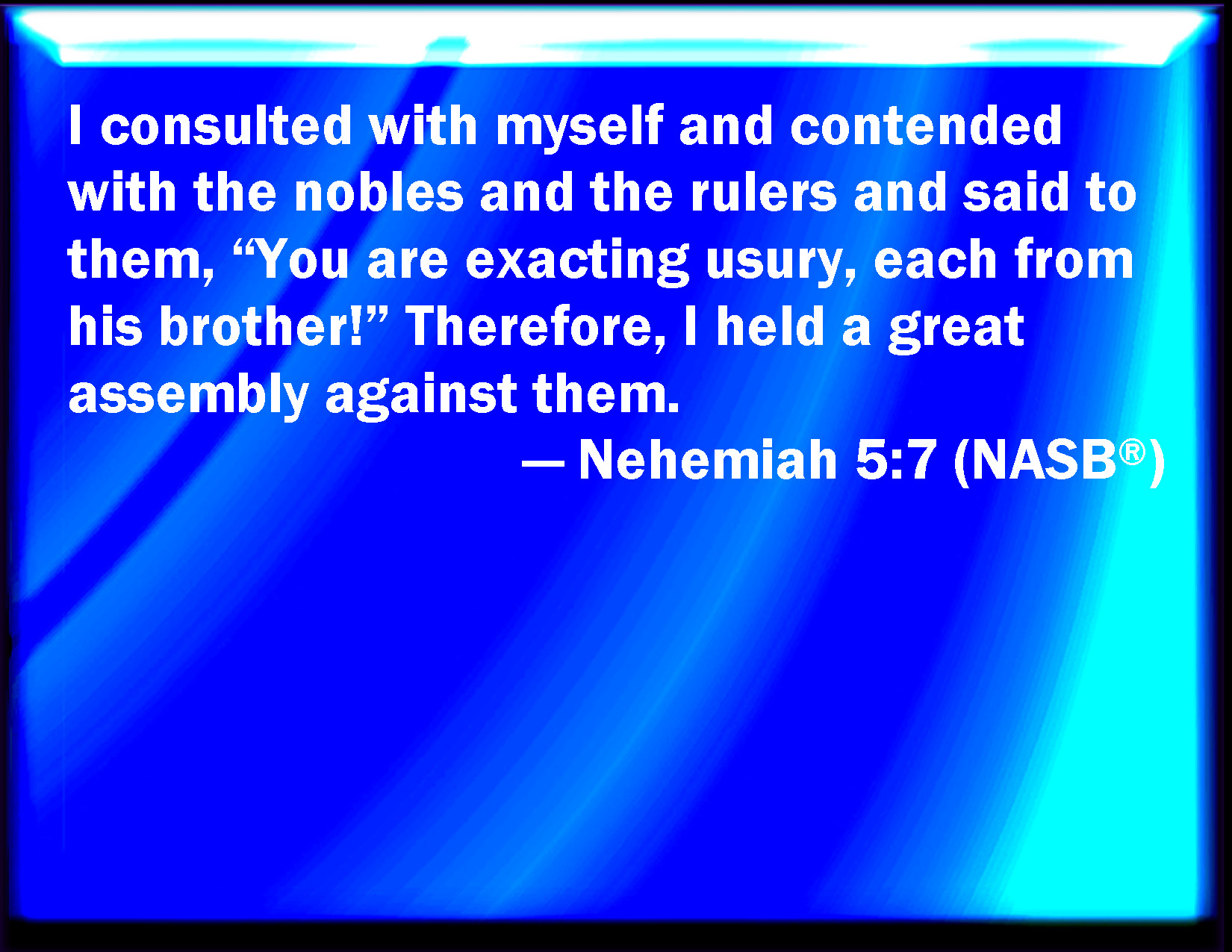 I consulted with myself and contended with the nobles and the rulers and said to them, “You are exacting usury, each from his brother!” Therefore, I held a great assembly against them.

— Nehemiah 5:7 (NASB®)